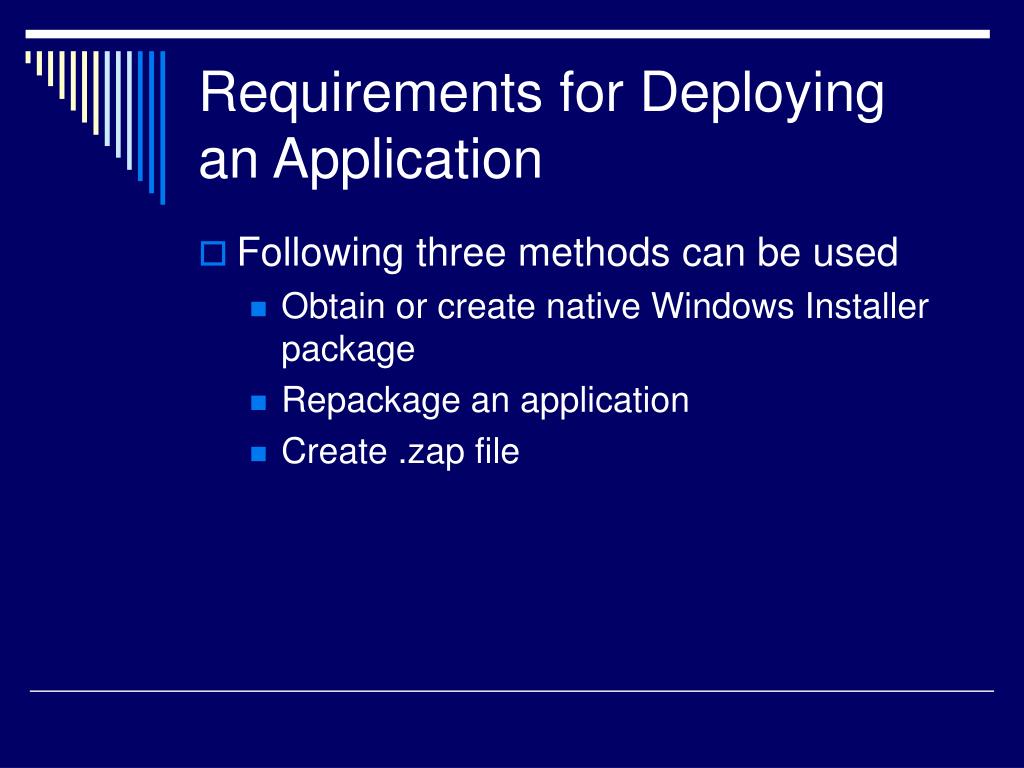 Requirements for Deploying an Application

Following three methods can be used

Obtain or create native Windows Installer package

Repackage an application

Create .zap file